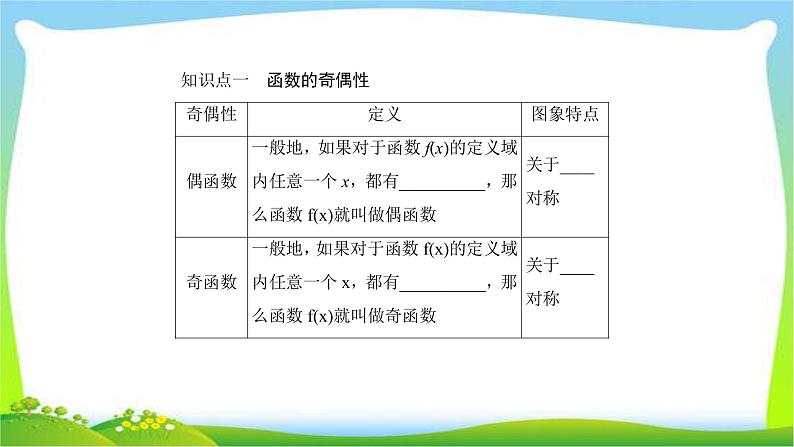 知识点一　函数的奇偶性

| 奇偶性 | 定义 | 图象特点 |
|---|---|---|
| 偶函数 | 一般地，如果对于函数 $f(x)$的定义域内任意一个 $x$，都有__________，那么函数 f(x)就叫做偶函数 | 关于____对称 |
| 奇函数 | 一般地，如果对于函数 f(x)的定义域内任意一个 x，都有__________，那么函数 f(x)就叫做奇函数 | 关于____对称 |